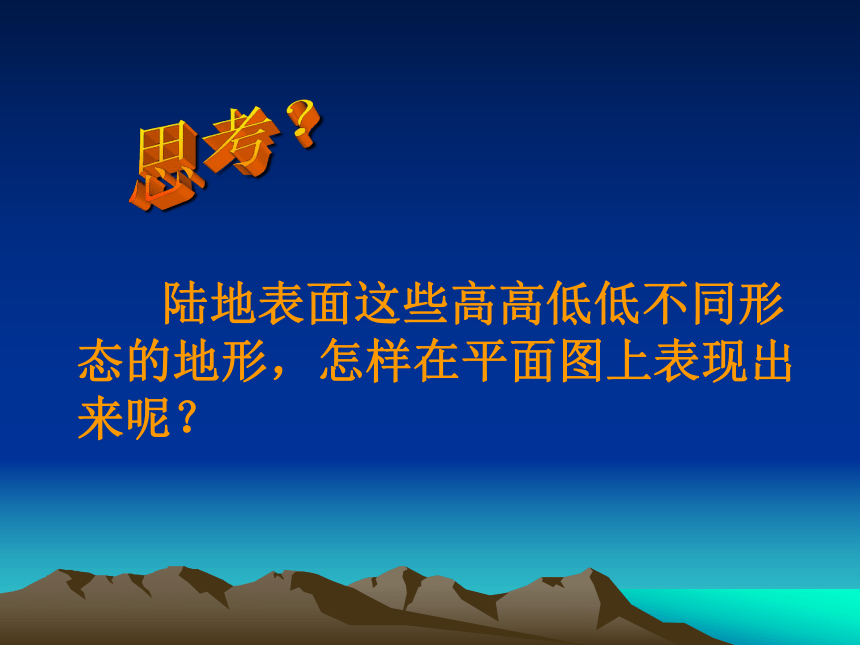 思考？

陆地表面这些高高低低不同形态的地形，怎样在平面图上表现出来呢？